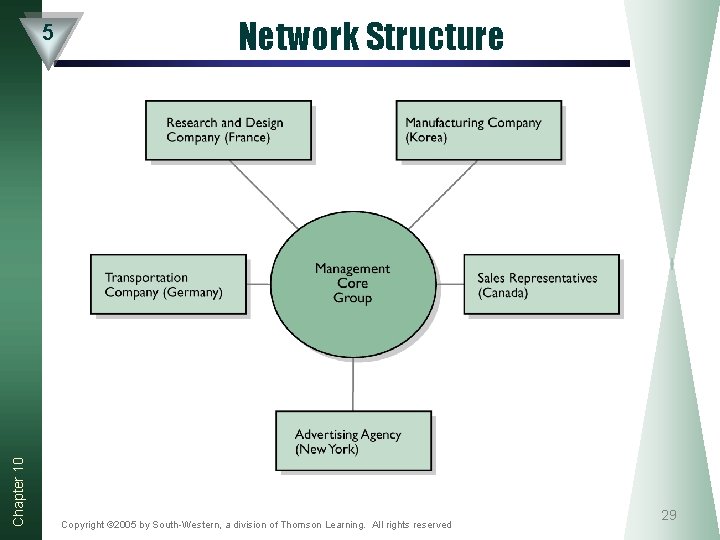 5

Network Structure

Research and Design Company (France)

Manufacturing Company (Korea)

Transportation Company (Germany)

Management Core Group

Sales Representatives (Canada)

Advertising Agency (New York)

Chapter 10

Copyright ©2005 by South-Western, a division of Thomson Learning. All rights reserved

29